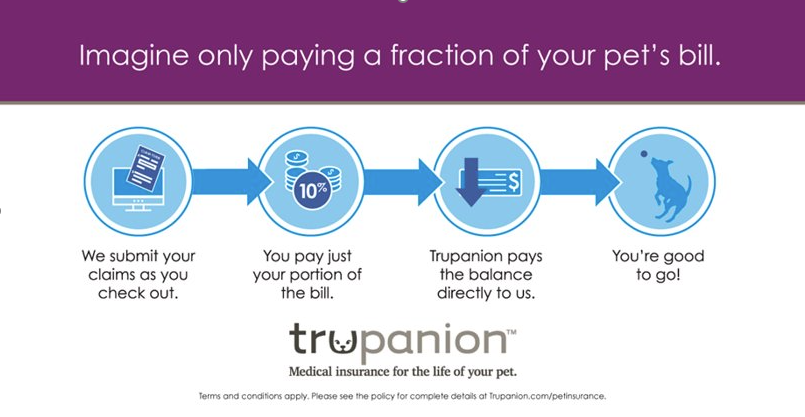 Imagine only paying a fraction of your pet's bill.

10%

$

We submit your claims as you check out.

You pay just your portion of the bill.

Trupanion pays the balance directly to us.

You're good to go!

trupanion™

Medical insurance for the life of your pet.

Terms and conditions apply. Please see the policy for complete details at Trupanion.com/petinsurance.